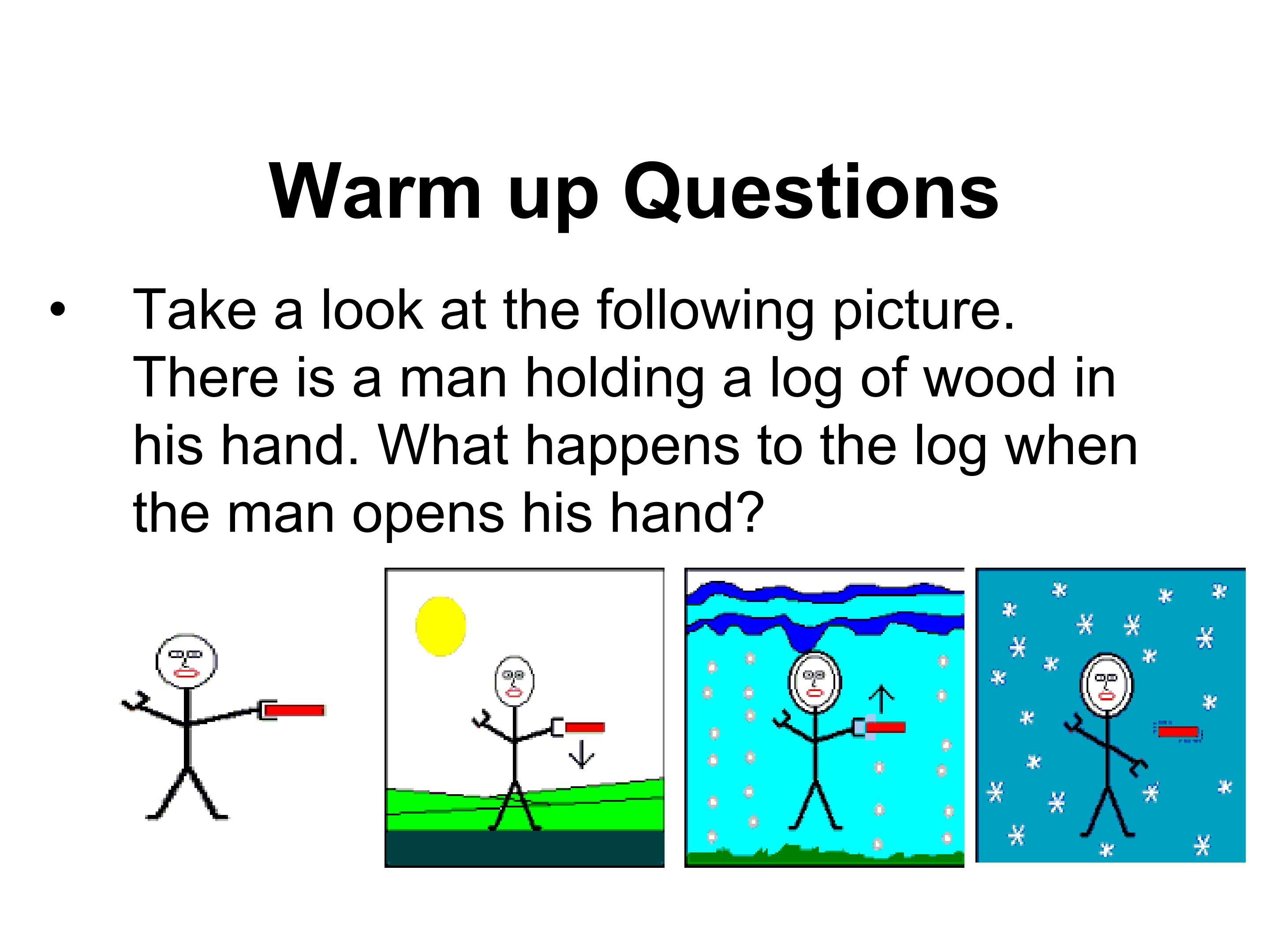 Warm up Questions

• Take a look at the following picture. There is a man holding a log of wood in his hand. What happens to the log when the man opens his hand?